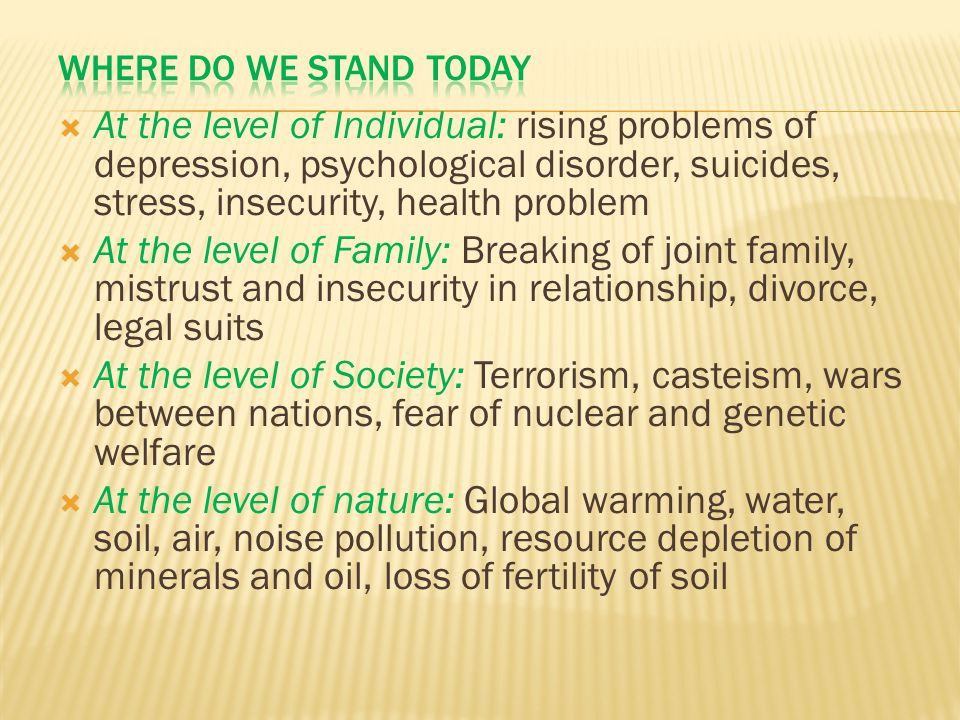 WHERE DO WE STAND TODAY

At the level of Individual: rising problems of depression, psychological disorder, suicides, stress, insecurity, health problem

At the level of Family: Breaking of joint family, mistrust and insecurity in relationship, divorce, legal suits

At the level of Society: Terrorism, casteism, wars between nations, fear of nuclear and genetic welfare

At the level of nature: Global warming, water, soil, air, noise pollution, resource depletion of minerals and oil, loss of fertility of soil